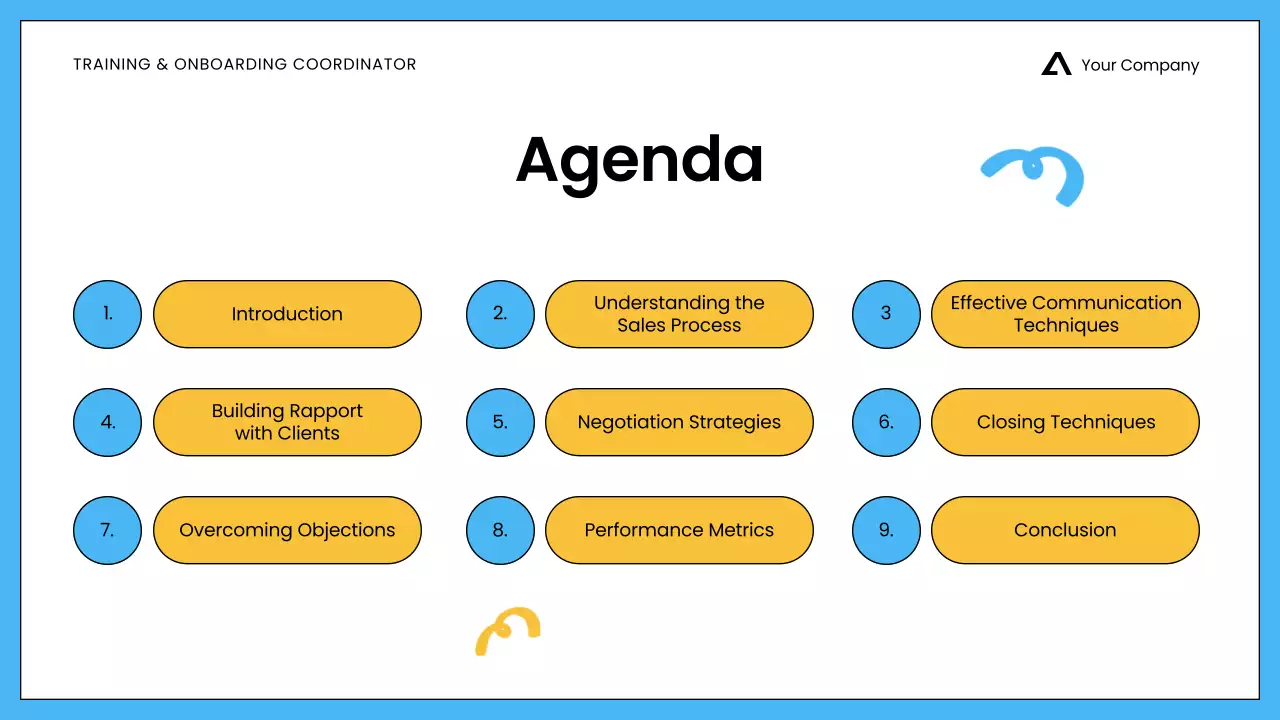 TRAINING & ONBOARDING COORDINATOR

Your Company

Agenda

1.
Introduction

2.
Understanding the Sales Process

3
Effective Communication Techniques

4.
Building Rapport with Clients

5.
Negotiation Strategies

6.
Closing Techniques

7.
Overcoming Objections

8.
Performance Metrics

9.
Conclusion